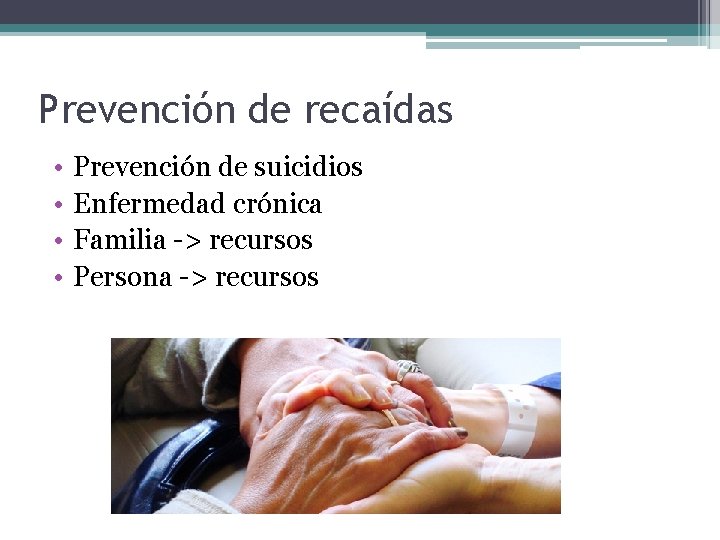 Prevención de recaídas

• Prevención de suicidios
• Enfermedad crónica
• Familia -> recursos
• Persona -> recursos